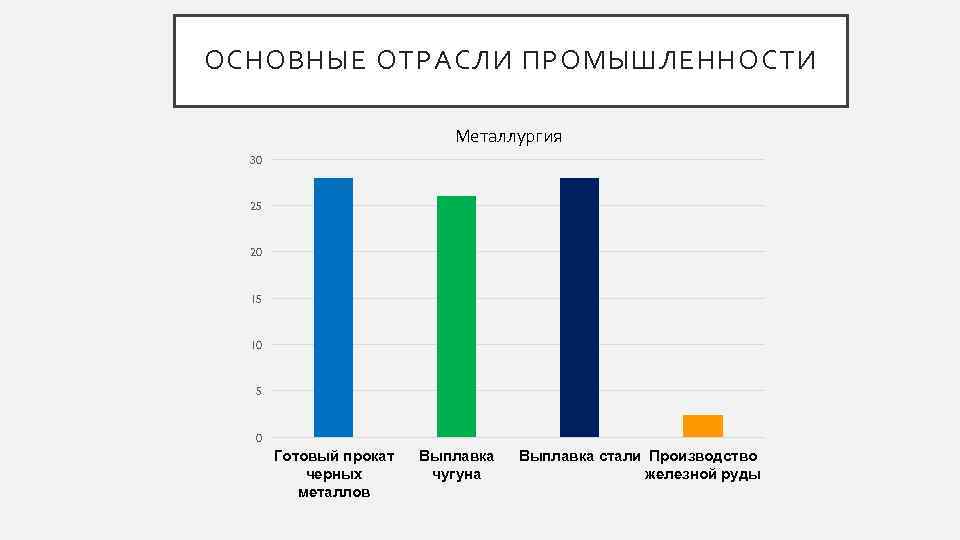 ОСНОВНЫЕ ОТРАСЛИ ПРОМЫШЛЕННОСТИ

Металлургия

30
25
20
15
10
5
0

Готовый прокат черных металлов
Выплавка чугуна
Выплавка стали
Производство железной руды